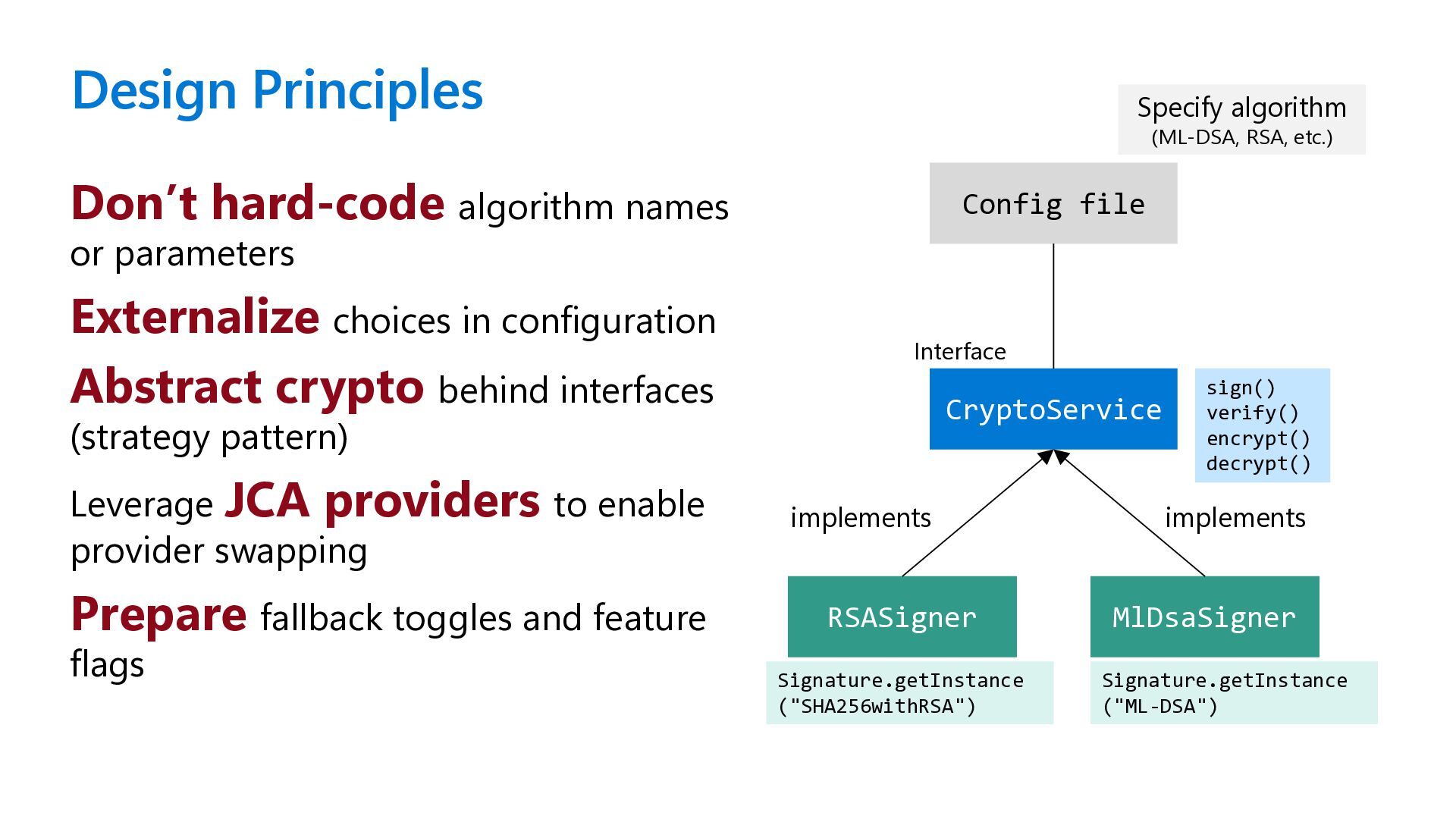 Design Principles

Don't hard-code algorithm names or parameters

Externalize choices in configuration

Abstract crypto behind interfaces (strategy pattern)

Leverage JCA providers to enable provider swapping

Prepare fallback toggles and feature flags

Specify algorithm
(ML-DSA, RSA, etc.)

Config file

Interface

CryptoService

sign()
verify()
encrypt()
decrypt()

implements

implements

RSASigner

MlDsaSigner

Signature.getInstance ("SHA256withRSA")

Signature.getInstance ("ML-DSA")